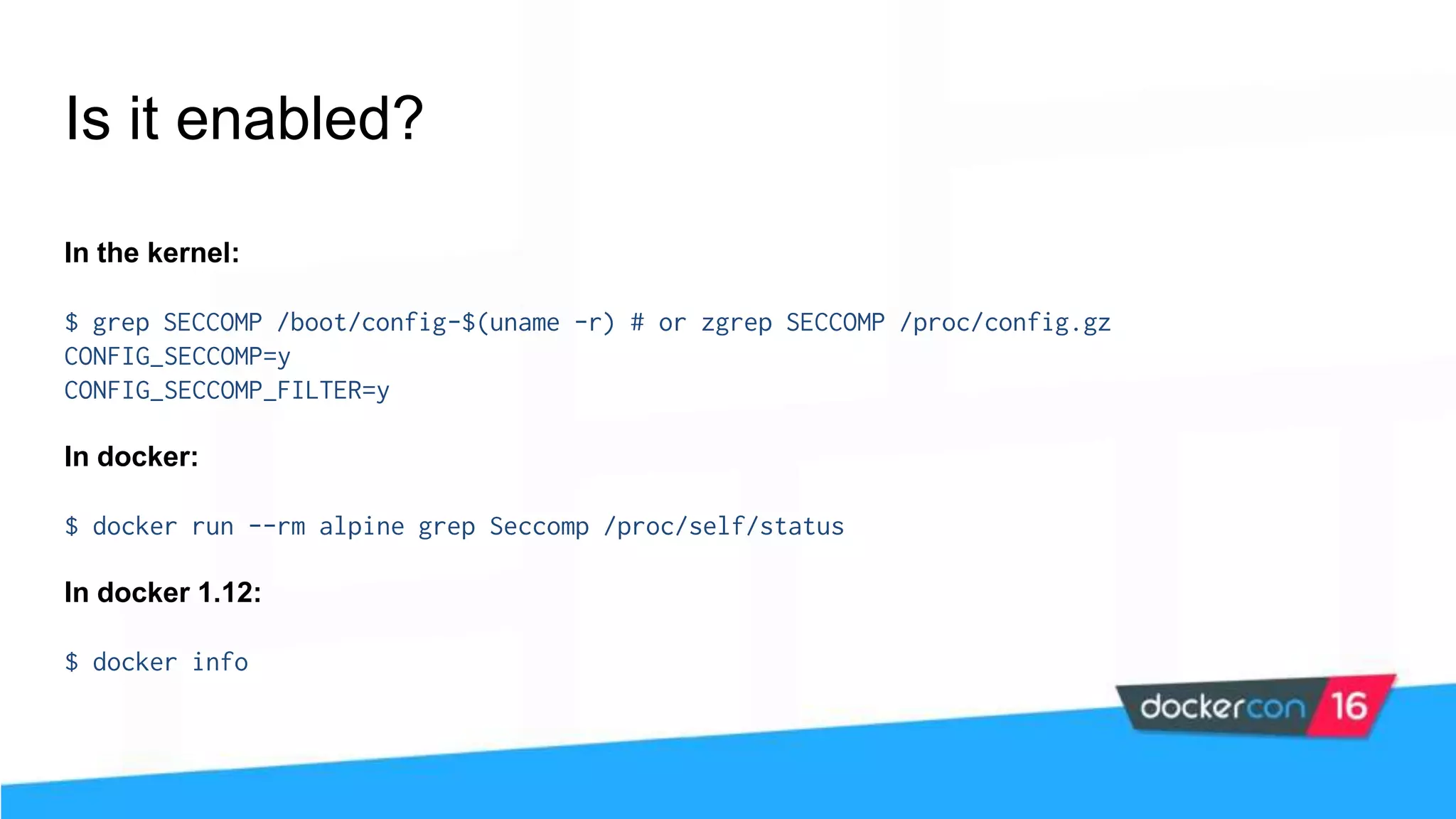 Is it enabled?

In the kernel:

$ grep SECCOMP /boot/config-$(uname -r) # or zgrep SECCOMP /proc/config.gz
CONFIG_SECCOMP=y
CONFIG_SECCOMP_FILTER=y

In docker:

$ docker run --rm alpine grep Seccomp /proc/self/status

In docker 1.12:

$ docker info

dockercon 16